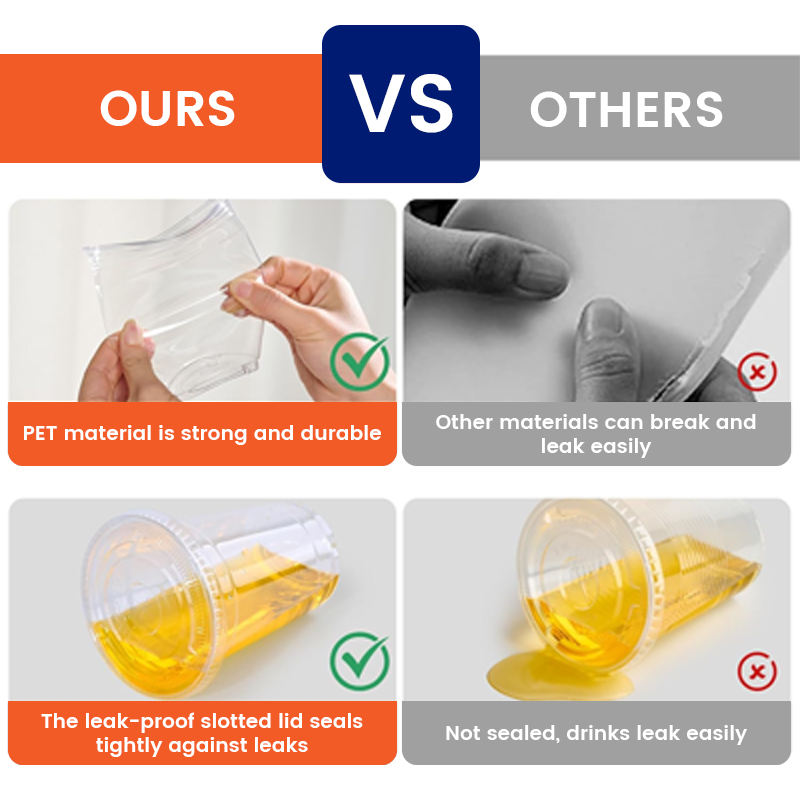 OURS

VS

OTHERS

PET material is strong and durable

Other materials can break and leak easily

The leak-proof slotted lid seals tightly against leaks

Not sealed, drinks leak easily